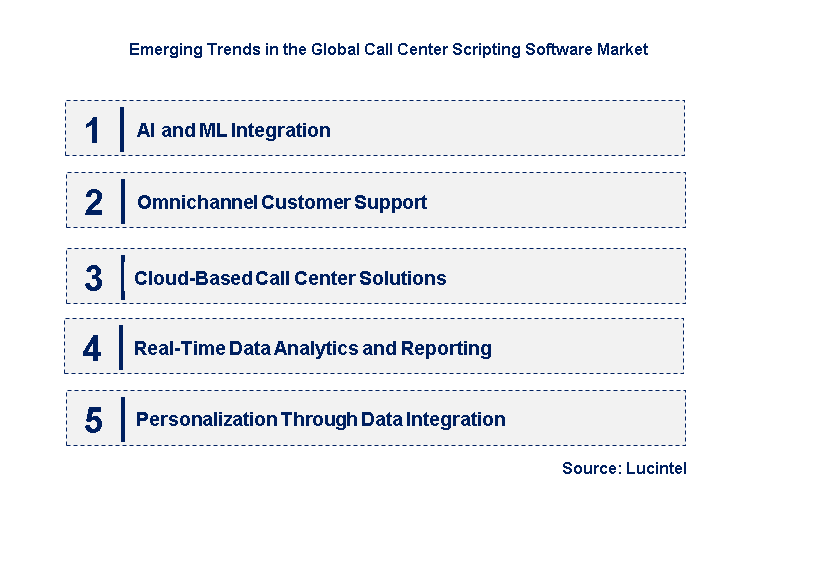 Emerging Trends in the Global Call Center Scripting Software Market

1 AI and ML Integration

2 Omnichannel Customer Support

3 Cloud-Based Call Center Solutions

4 Real-Time Data Analytics and Reporting

5 Personalization Through Data Integration

Source: Lucintel